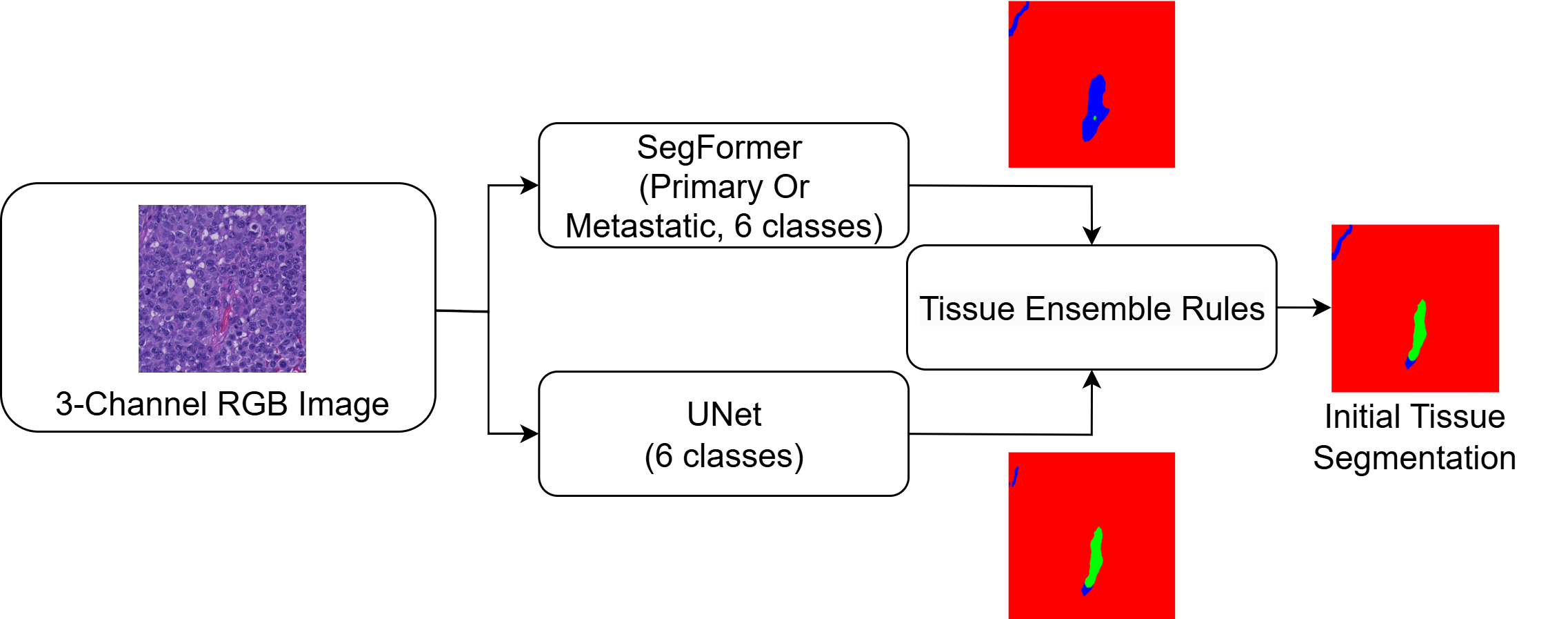 3-Channel RGB Image

SegFormer
(Primary Or
Metastatic, 6 classes)

UNet
(6 classes)

Tissue Ensemble Rules

Initial Tissue
Segmentation